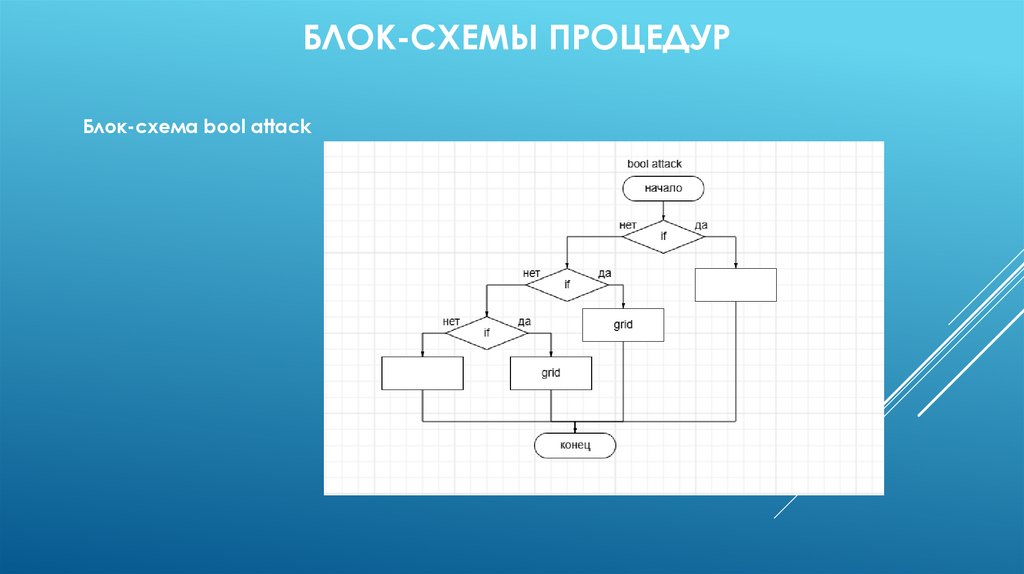 БЛОК-СХЕМЫ ПРОЦЕДУР

Блок-схема bool attack

bool attack

начало

нет

if

да

нет

if

да

нет

if

да

grid

grid

конец